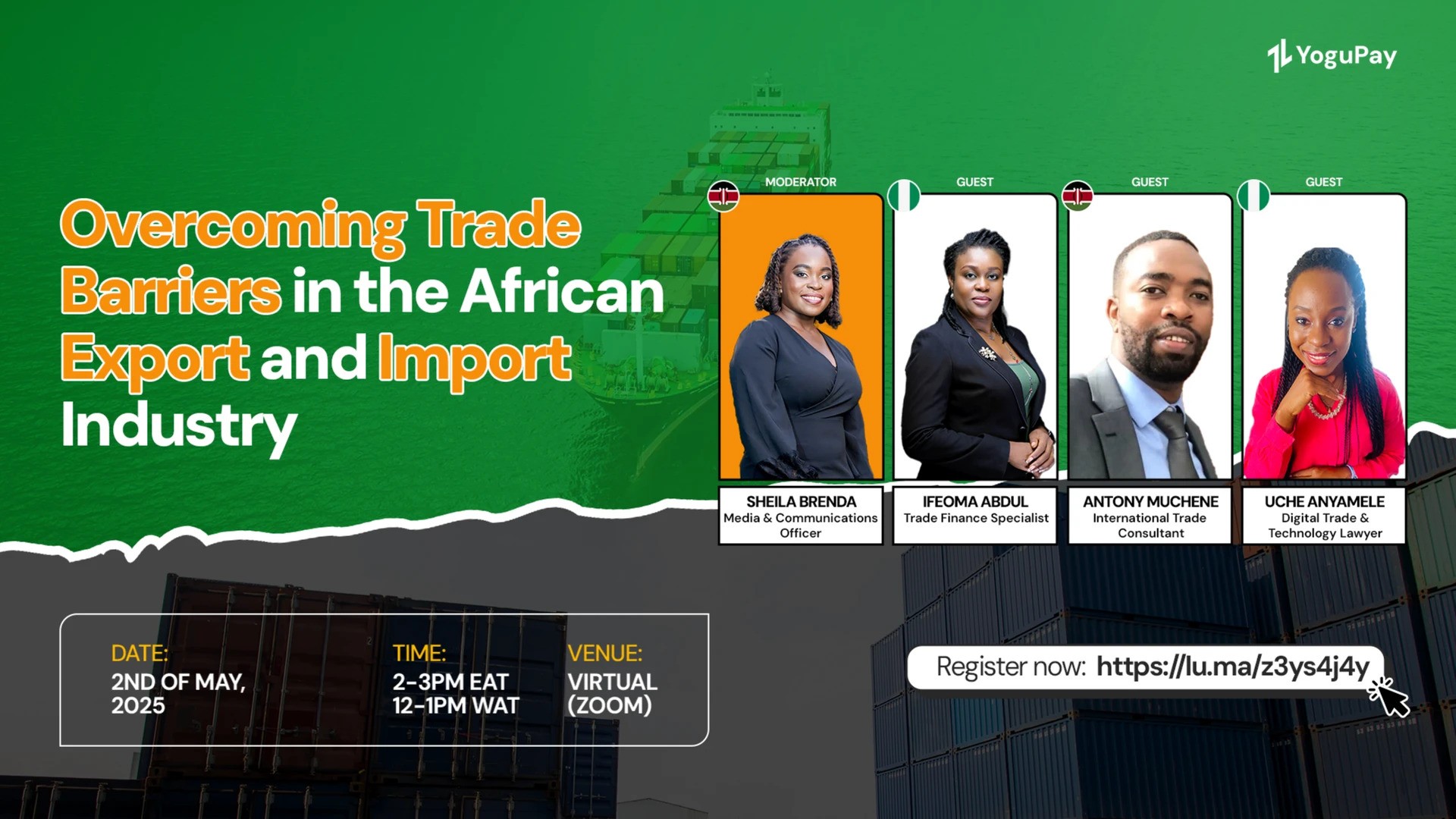 YoguPay

Overcoming Trade Barriers in the African Export and Import Industry

MODERATOR
SHEILA BRENDA
Media & Communications Officer

GUEST
IFEOMA ABDUL
Trade Finance Specialist

GUEST
ANTONY MUCHENE
International Trade Consultant

GUEST
UCHE ANYAMELE
Digital Trade & Technology Lawyer

DATE:
2ND OF MAY, 2025

TIME:
2-3PM EAT
12-1PM WAT

VENUE:
VIRTUAL (ZOOM)

Register now: https://lu.ma/z3ys4j4y